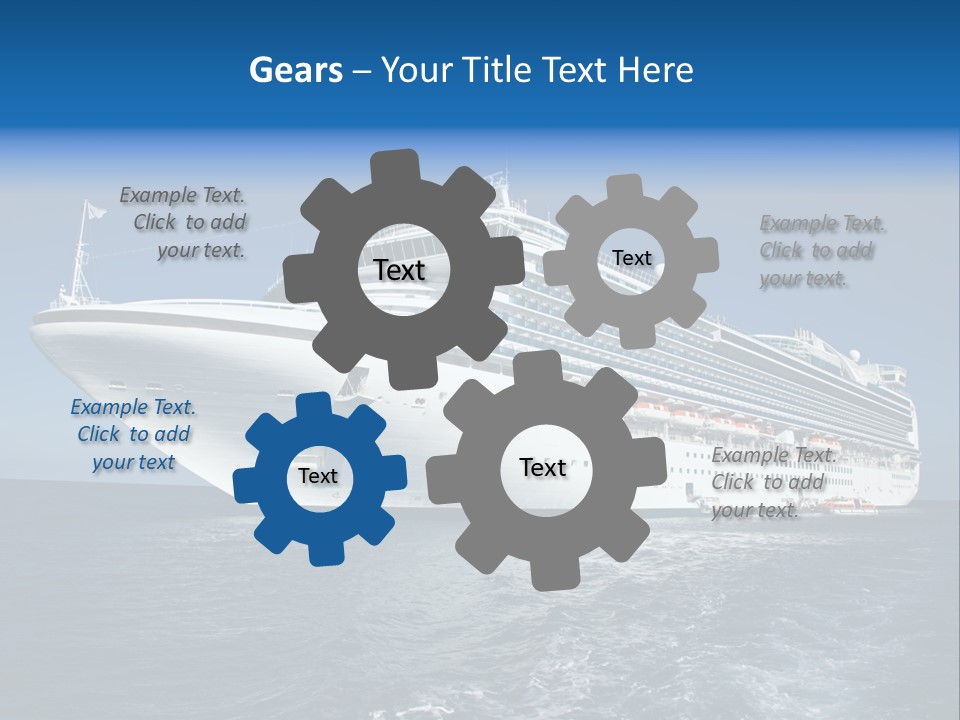 Gears – Your Title Text Here

Example Text. Click to add your text.

Text

Text

Example Text. Click to add your text.

Example Text. Click to add your text

Text

Text

Example Text. Click to add your text.